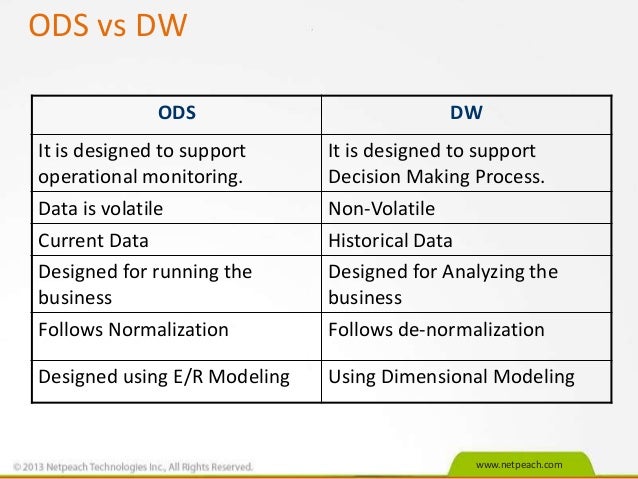 ODS vs DW

| ODS | DW |
|---|---|
| It is designed to support operational monitoring. | It is designed to support Decision Making Process. |
| Data is volatile | Non-Volatile |
| Current Data | Historical Data |
| Designed for running the business | Designed for Analyzing the business |
| Follows Normalization | Follows de-normalization |
| Designed using E/R Modeling | Using Dimensional Modeling |

© 2013 Netpeach Technologies Inc., All Rights Reserved.

www.netpeach.com